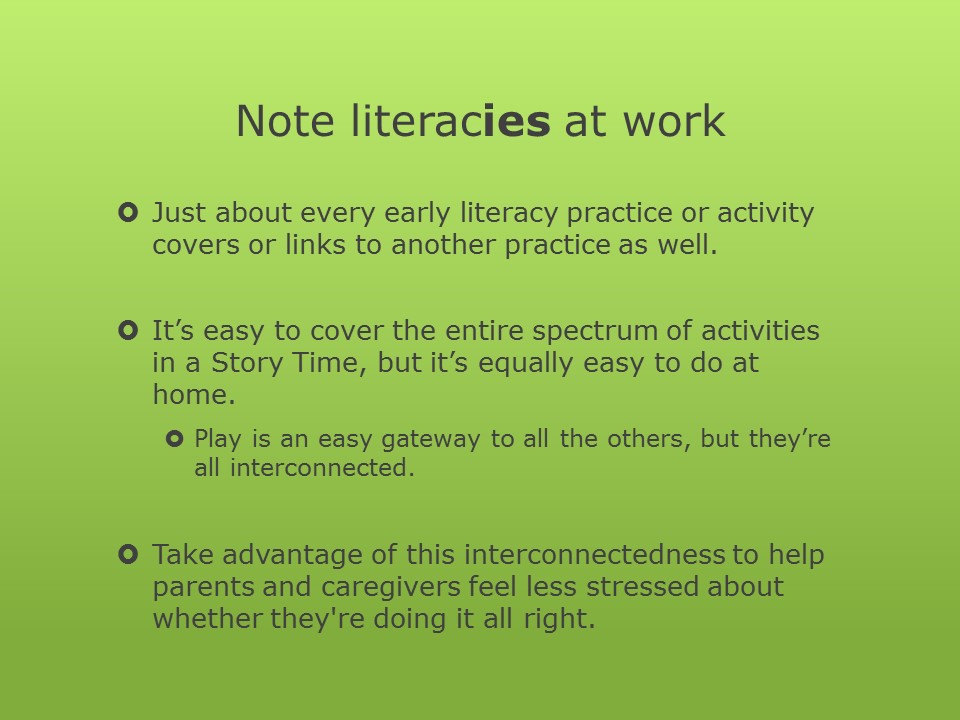 Note literacies at work

Just about every early literacy practice or activity covers or links to another practice as well.

It’s easy to cover the entire spectrum of activities in a Story Time, but it’s equally easy to do at home.

Play is an easy gateway to all the others, but they’re all interconnected.

Take advantage of this interconnectedness to help parents and caregivers feel less stressed about whether they're doing it all right.